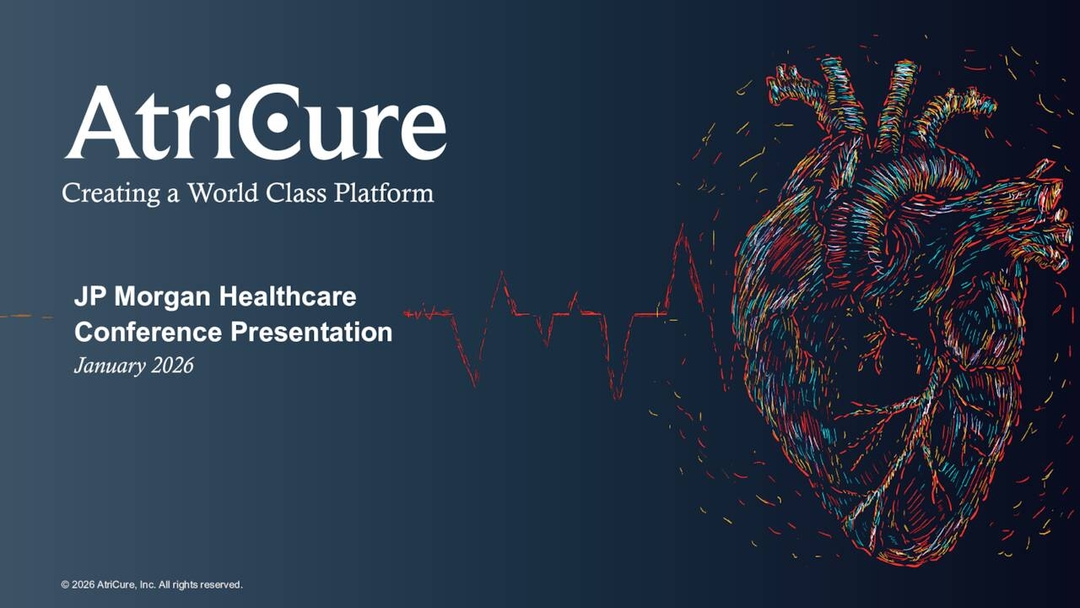 AtriCure
Creating a World Class Platform

JP Morgan Healthcare Conference Presentation
January 2026

© 2026 AtriCure, Inc. All rights reserved.